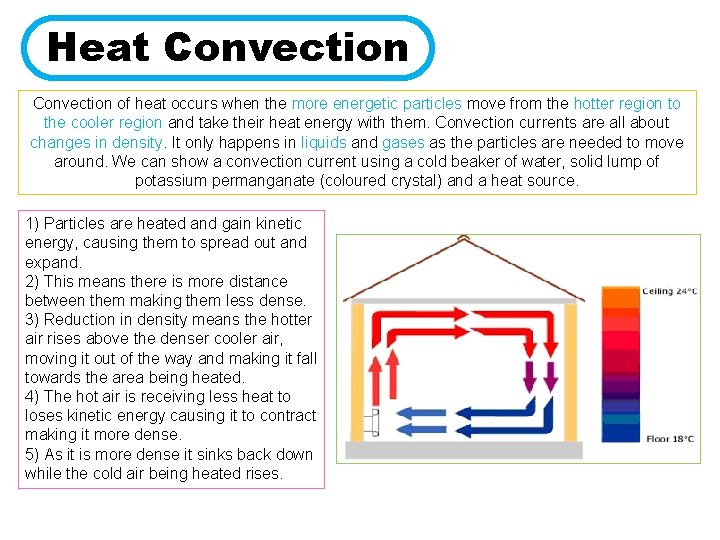 Heat Convection

Convection of heat occurs when the more energetic particles move from the hotter region to the cooler region and take their heat energy with them. Convection currents are all about changes in density. It only happens in liquids and gases as the particles are needed to move around. We can show a convection current using a cold beaker of water, solid lump of potassium permanganate (coloured crystal) and a heat source.

1) Particles are heated and gain kinetic energy, causing them to spread out and expand.
2) This means there is more distance between them making them less dense.
3) Reduction in density means the hotter air rises above the denser cooler air, moving it out of the way and making it fall towards the area being heated.
4) The hot air is receiving less heat to loses kinetic energy causing it to contract making it more dense.
5) As it is more dense it sinks back down while the cold air being heated rises.

Ceiling 24°C

Floor 18°C